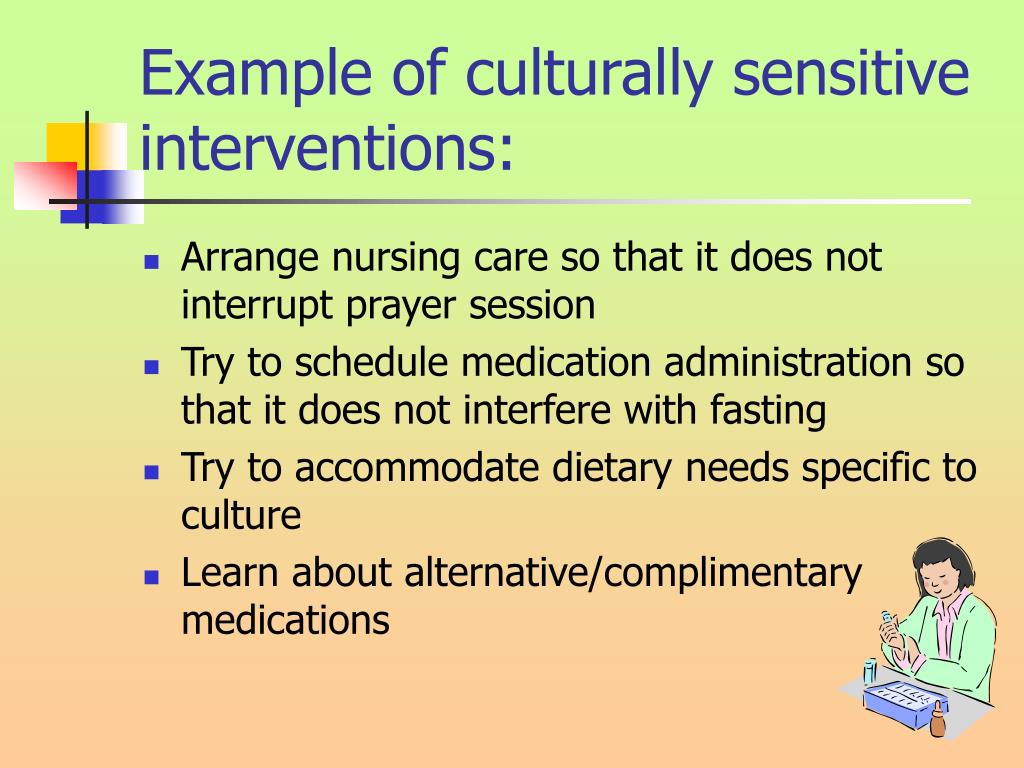 Example of culturally sensitive interventions:

- Arrange nursing care so that it does not interrupt prayer session
- Try to schedule medication administration so that it does not interfere with fasting
- Try to accommodate dietary needs specific to culture
- Learn about alternative/complimentary medications